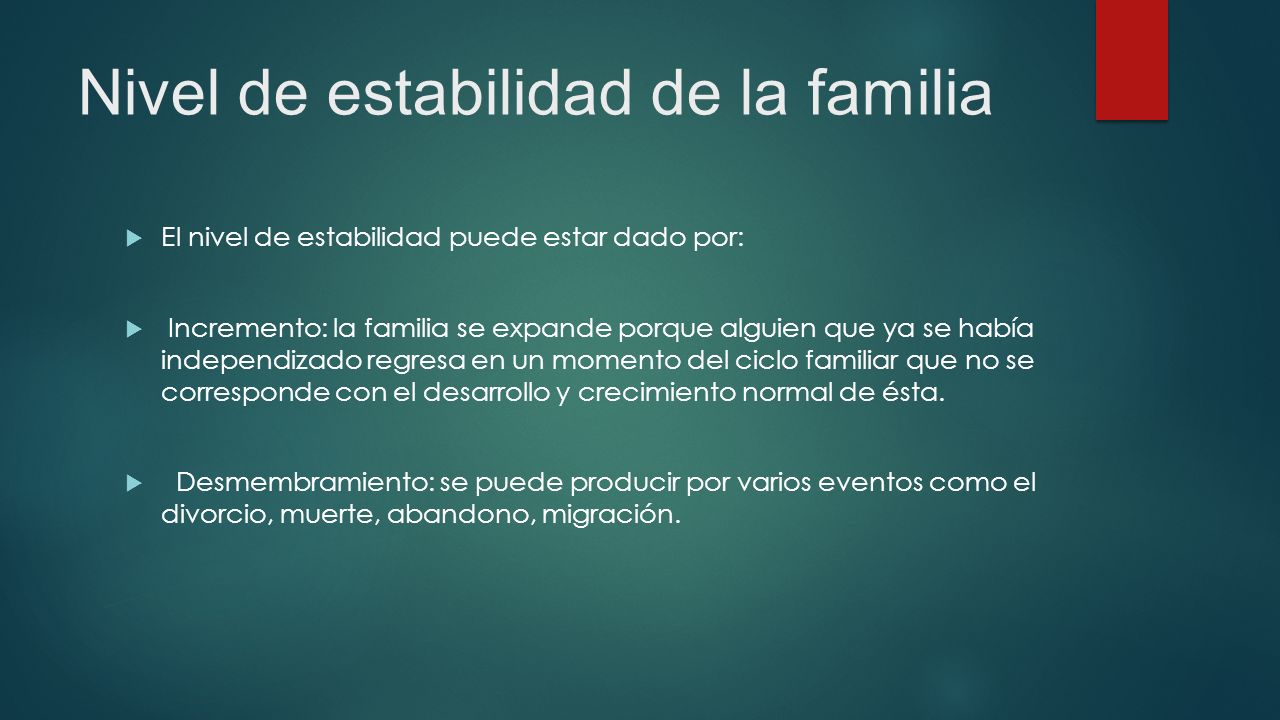 Nivel de estabilidad de la familia

El nivel de estabilidad puede estar dado por:

Incremento: la familia se expande porque alguien que ya se había independizado regresa en un momento del ciclo familiar que no se corresponde con el desarrollo y crecimiento normal de ésta.

Desmembramiento: se puede producir por varios eventos como el divorcio, muerte, abandono, migración.